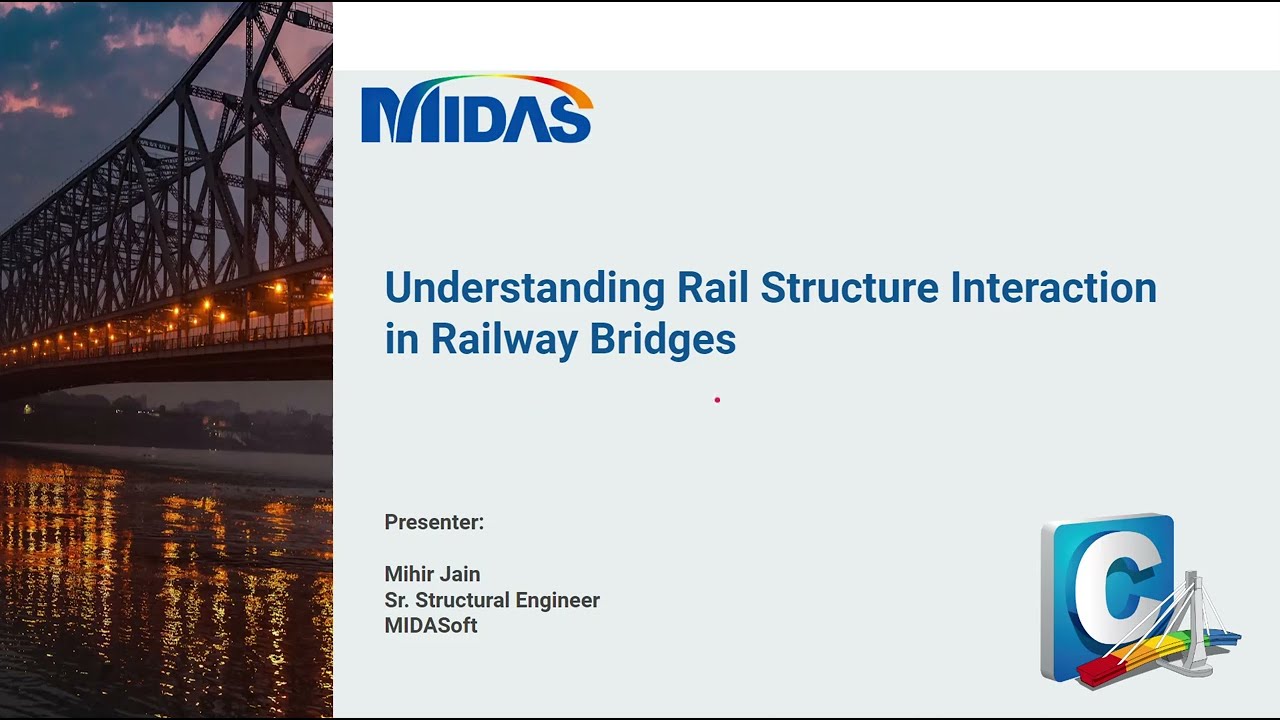 MIDAS

Understanding Rail Structure Interaction in Railway Bridges

Presenter:

Mihir Jain
Sr. Structural Engineer
MIDASoft

C